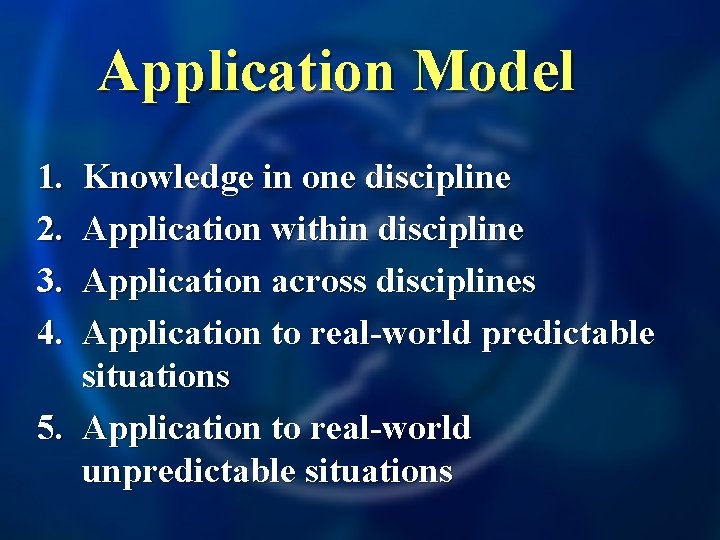 Application Model

1. Knowledge in one discipline
2. Application within discipline
3. Application across disciplines
4. Application to real-world predictable situations
5. Application to real-world unpredictable situations